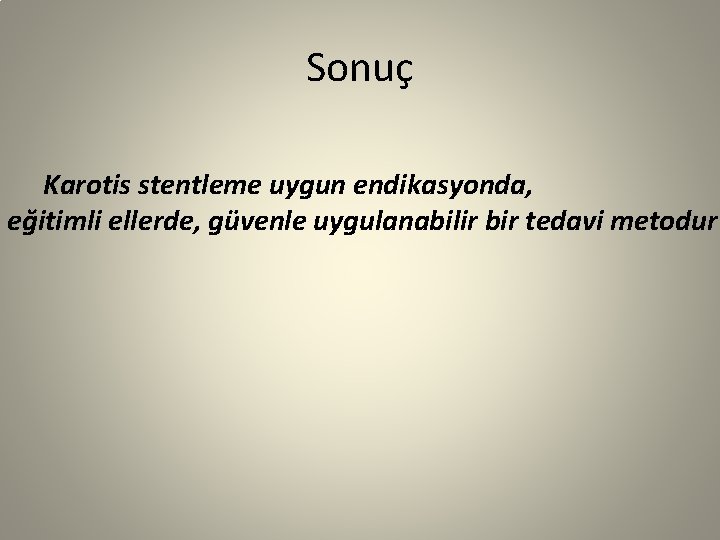 Sonuç

Karotis stentleme uygun endikasyonda, eğitimli ellerde, güvenle uygulanabilir bir tedavi metodur